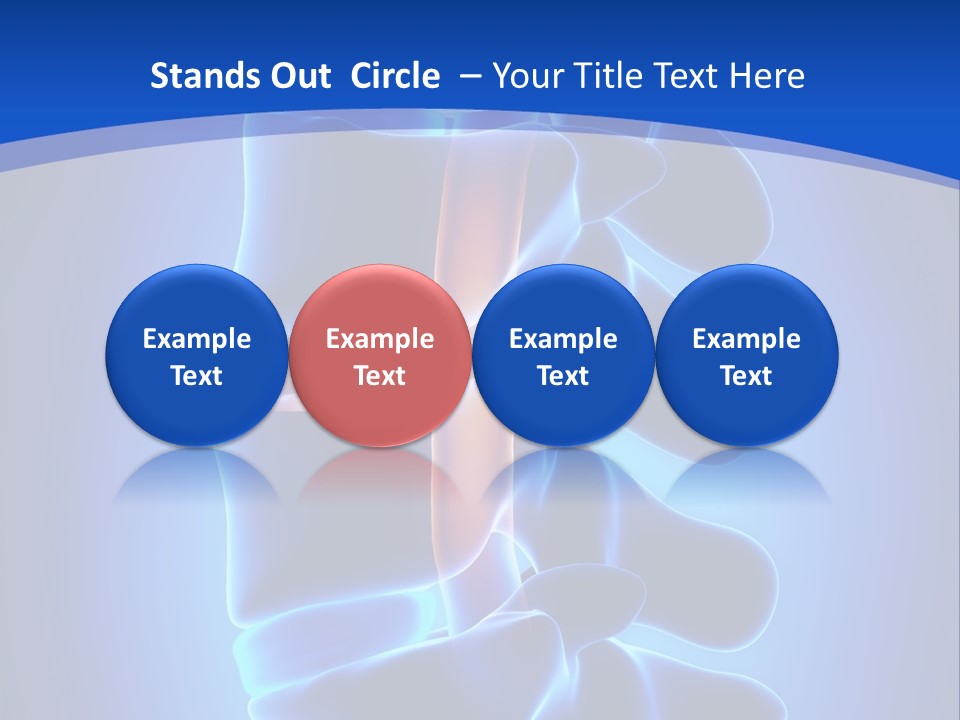 Stands Out Circle – Your Title Text Here

Example Text

Example Text

Example Text

Example Text